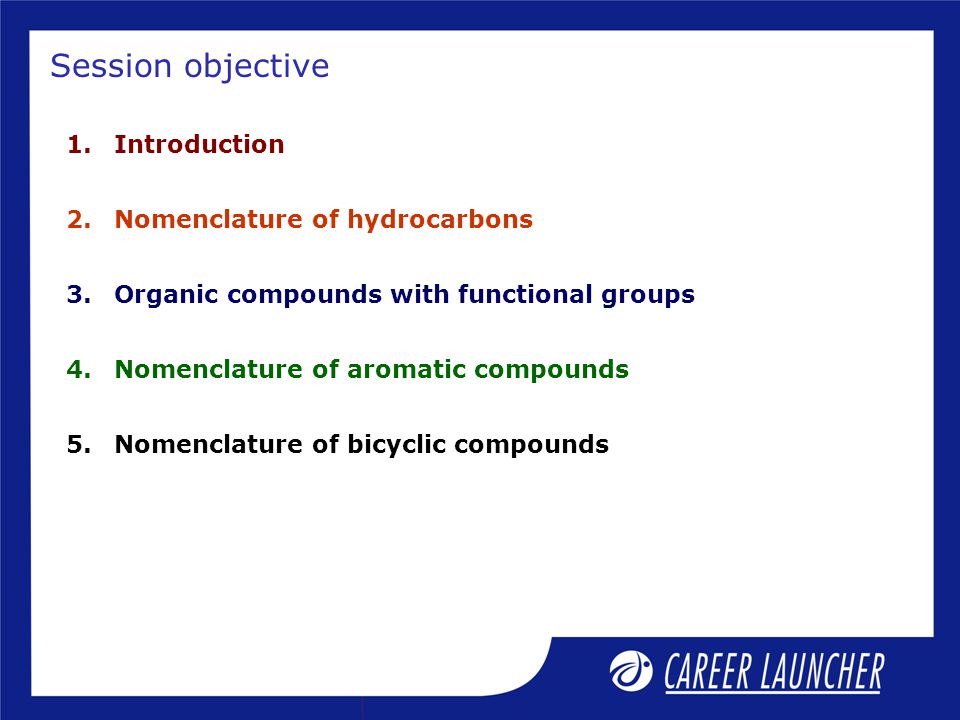 Session objective

1. Introduction

2. Nomenclature of hydrocarbons

3. Organic compounds with functional groups

4. Nomenclature of aromatic compounds

5. Nomenclature of bicyclic compounds

CAREER LAUNCHER